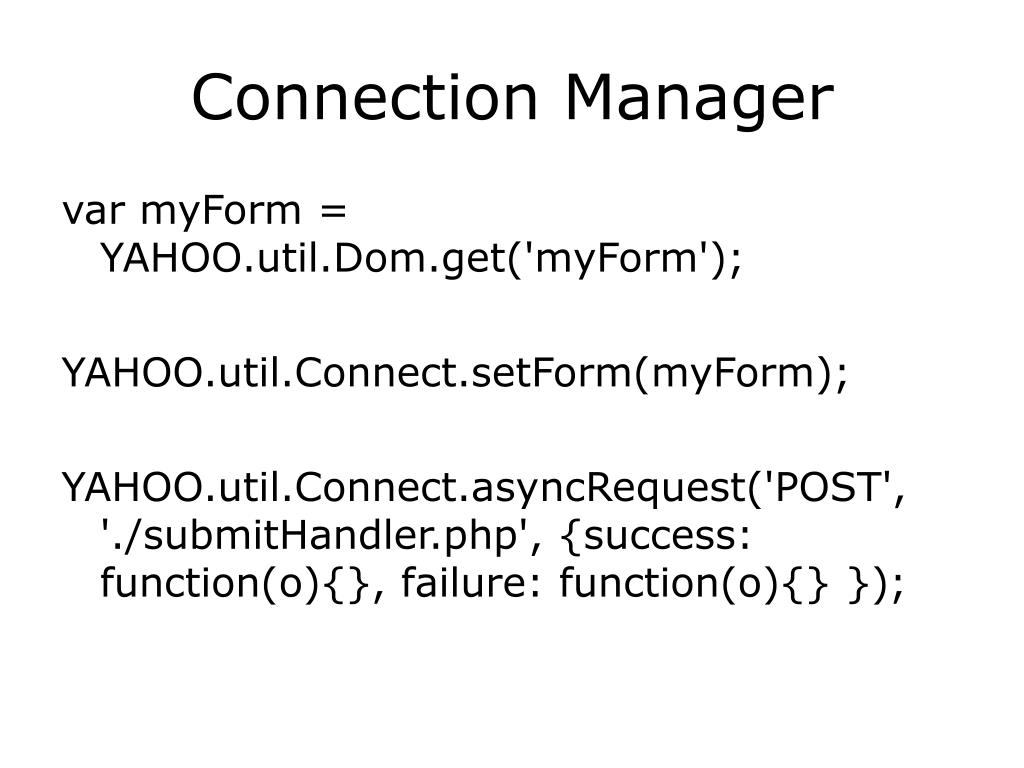 Connection Manager

var myForm = YAHOO.util.Dom.get('myForm');

YAHOO.util.Connect.setForm(myForm);

YAHOO.util.Connect.asyncRequest('POST', './submitHandler.php', {success: function(o){}, failure: function(o){} });